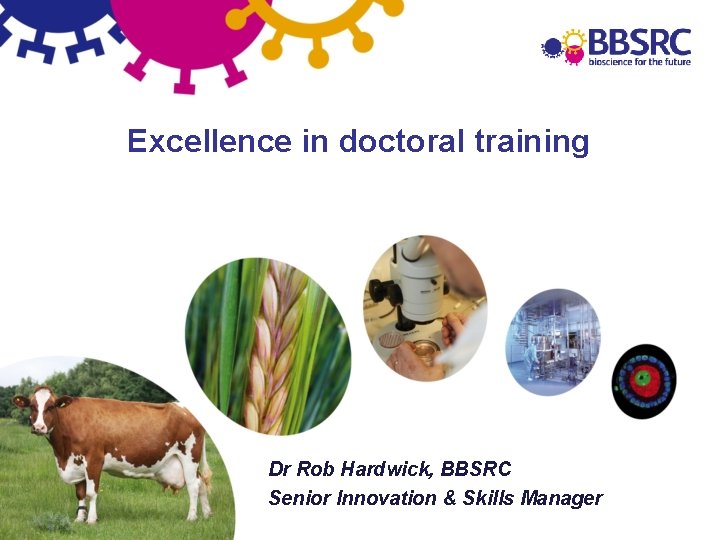 BBSRC
bioscience for the future

Excellence in doctoral training

Dr Rob Hardwick, BBSRC
Senior Innovation & Skills Manager